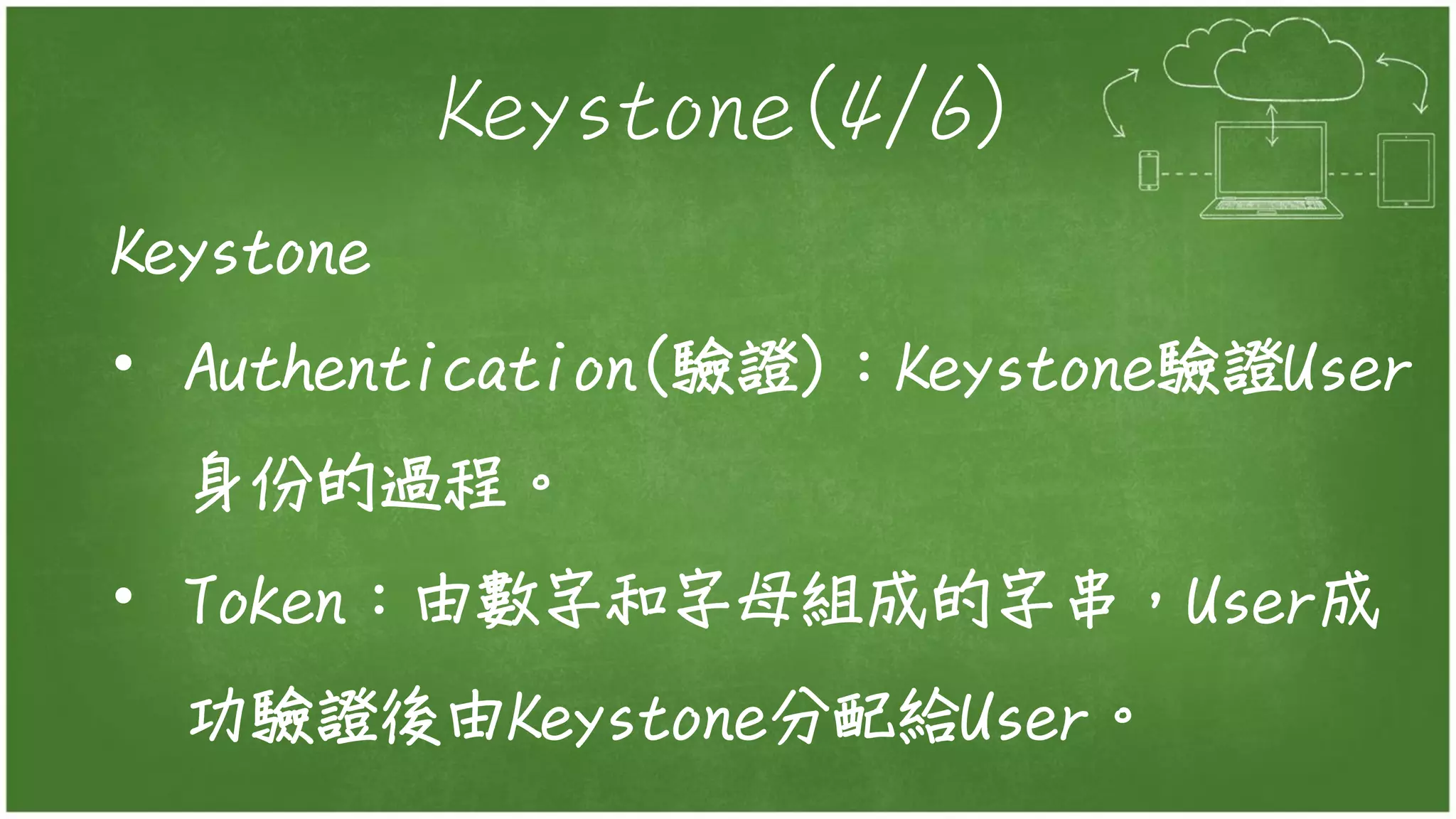 Keystone(4/6)

Keystone

• Authentication(驗證)：Keystone驗證User身份的過程。

• Token：由數字和字母組成的字串，User成功驗證後由Keystone分配給User。